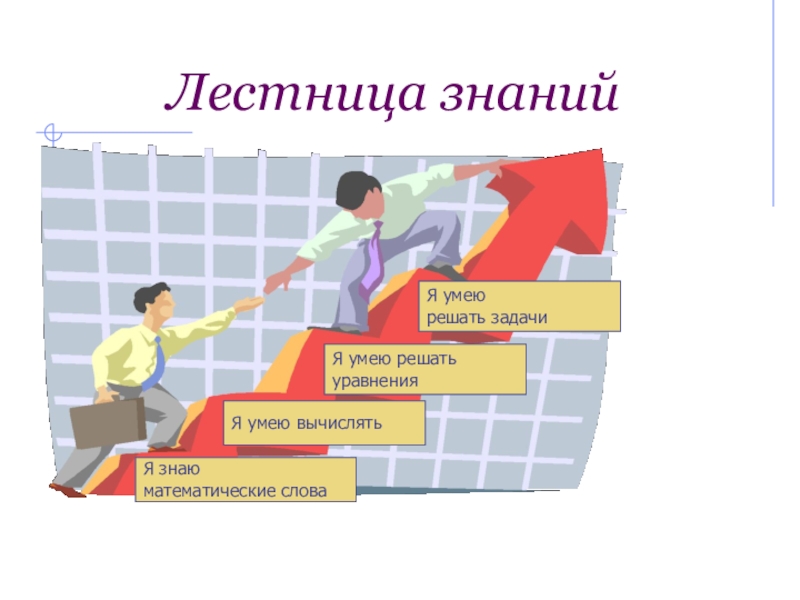 Лестница знаний

Я умею решать задачи

Я умею решать уравнения

Я умею вычислять

Я знаю математические слова